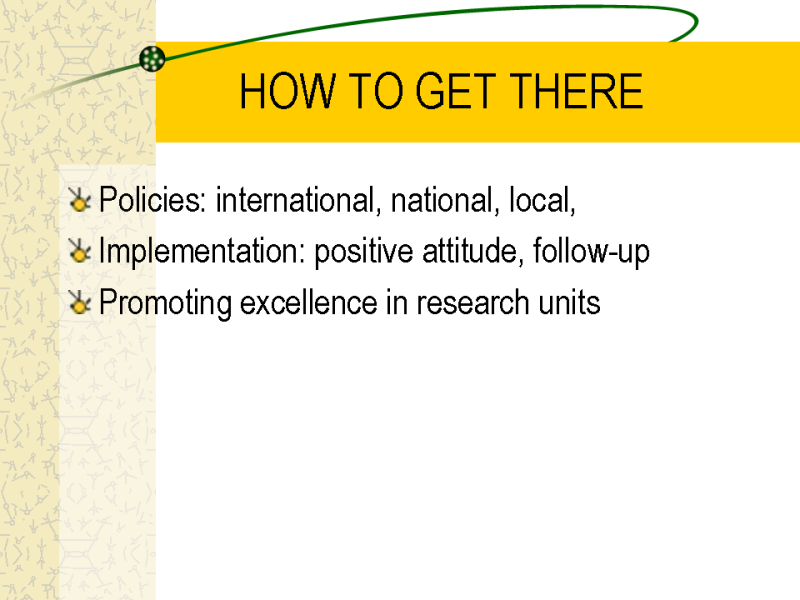 HOW TO GET THERE

Policies: international, national, local,

Implementation: positive attitude, follow-up

Promoting excellence in research units